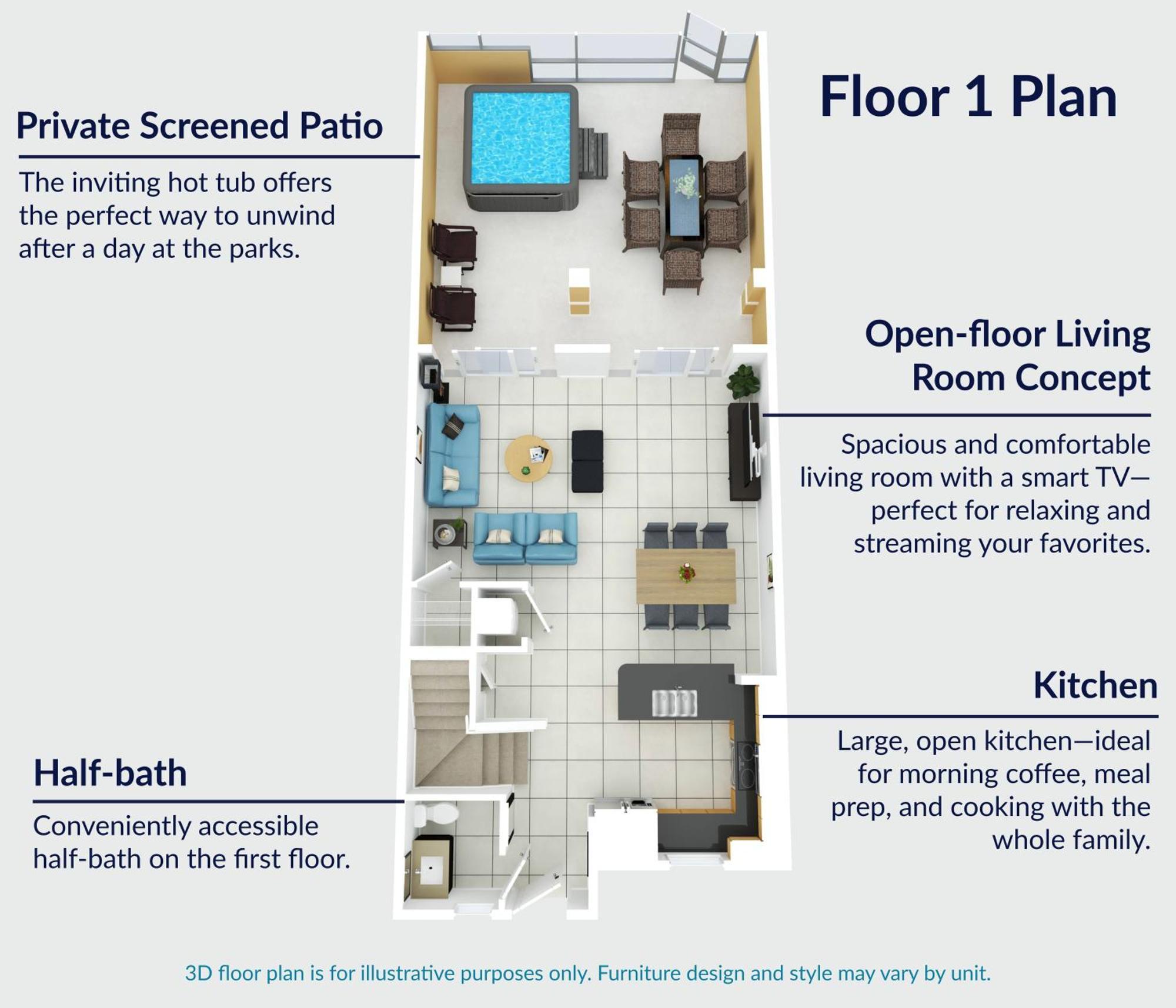 Floor 1 Plan

Private Screened Patio

The inviting hot tub offers the perfect way to unwind after a day at the parks.

Open-floor Living Room Concept

Spacious and comfortable living room with a smart TV—perfect for relaxing and streaming your favorites.

Kitchen

Large, open kitchen—ideal for morning coffee, meal prep, and cooking with the whole family.

Half-bath

Conveniently accessible half-bath on the first floor.

3D floor plan is for illustrative purposes only. Furniture design and style may vary by unit.